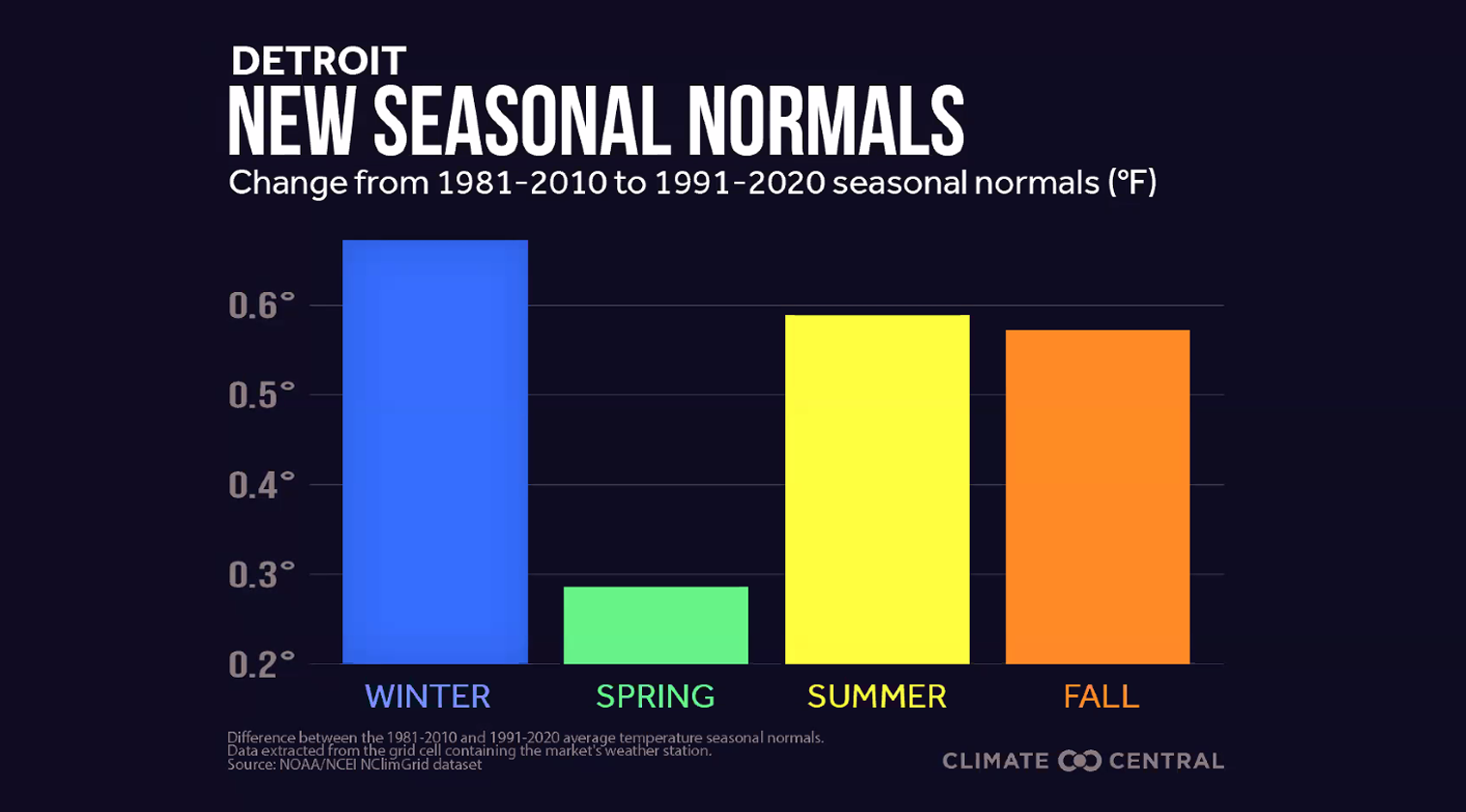 DETROIT
NEW SEASONAL NORMALS
Change from 1981-2010 to 1991-2020 seasonal normals (°F)

0.6°
0.5°
0.4°
0.3°
0.2°

WINTER
SPRING
SUMMER
FALL

Difference between the 1981-2010 and 1991-2020 average temperature seasonal normals.
Data extracted from the grid cell containing the market's weather station.
Source: NOAA/NCEI NClimGrid dataset

CLIMATE CENTRAL